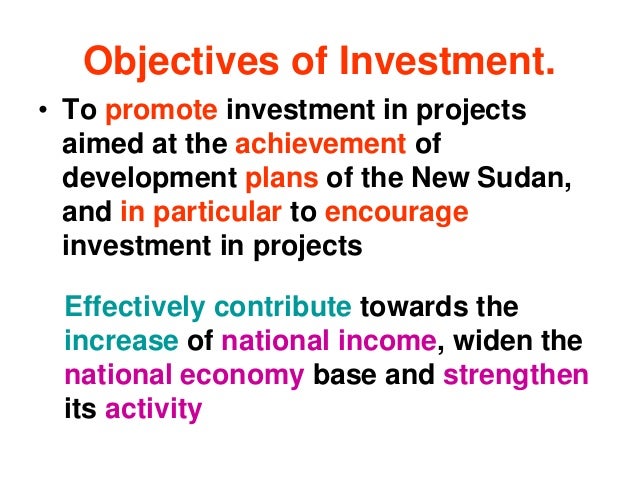 Objectives of Investment.

• To promote investment in projects aimed at the achievement of development plans of the New Sudan, and in particular to encourage investment in projects

Effectively contribute towards the increase of national income, widen the national economy base and strengthen its activity